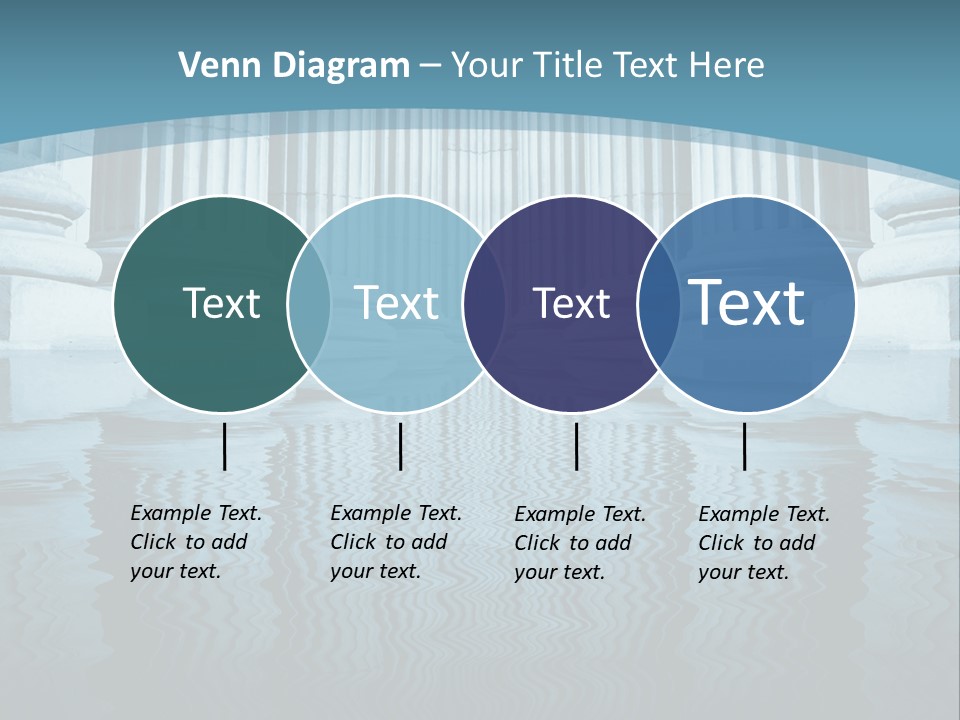 Venn Diagram – Your Title Text Here

Text

Text

Text

Text

Example Text. Click to add your text.

Example Text. Click to add your text.

Example Text. Click to add your text.

Example Text. Click to add your text.